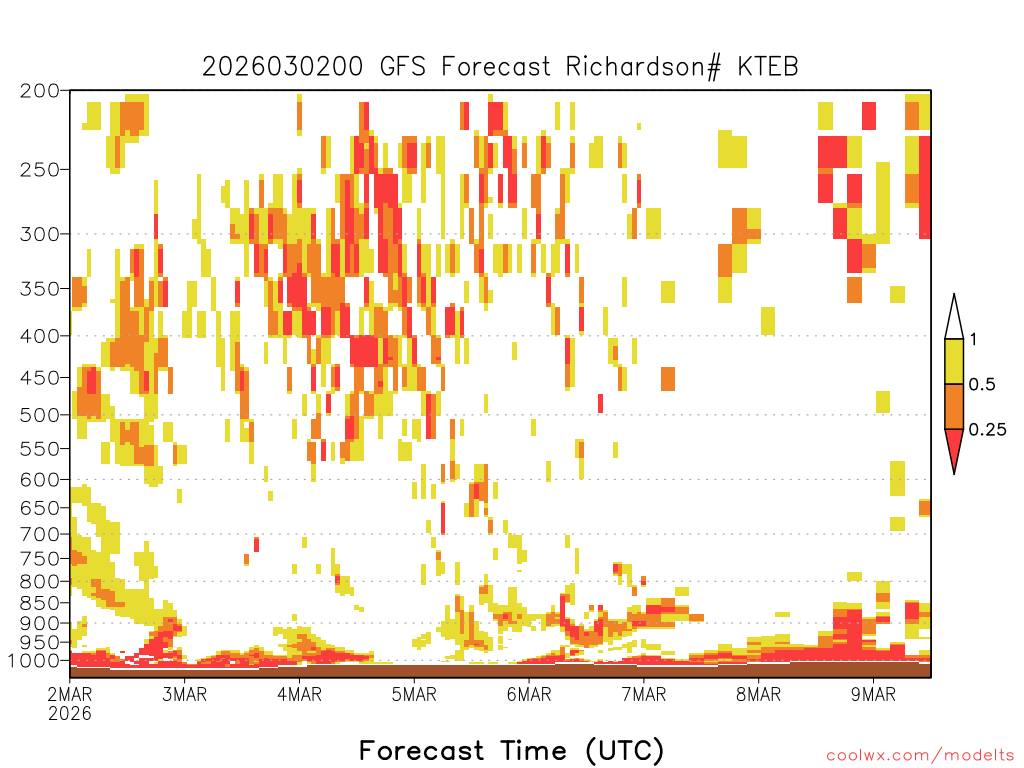 2026030200 GFS Forecast Richardson# KTEB

200
250
300
350
400
450
500
550
600
650
700
750
800
850
900
950
1000

1
0.5
0.25

2MAR
2026
3MAR
4MAR
5MAR
6MAR
7MAR
8MAR
9MAR

Forecast Time (UTC)

coolwx.com/modelts